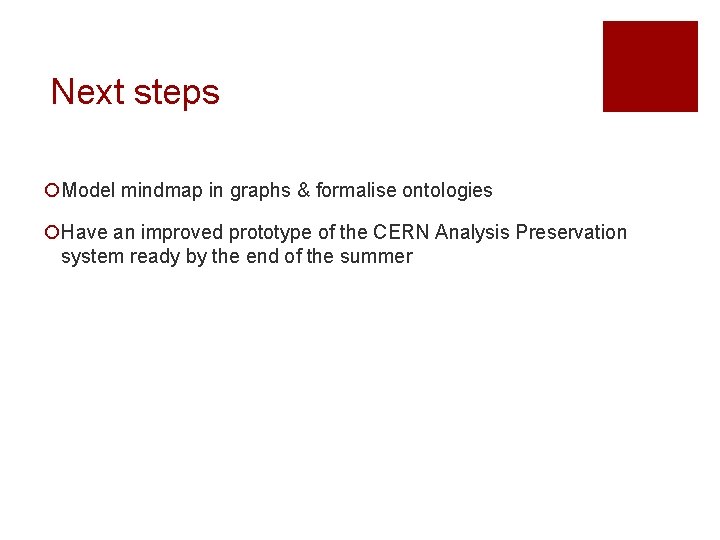 Next steps

Model mindmap in graphs & formalise ontologies

Have an improved prototype of the CERN Analysis Preservation system ready by the end of the summer